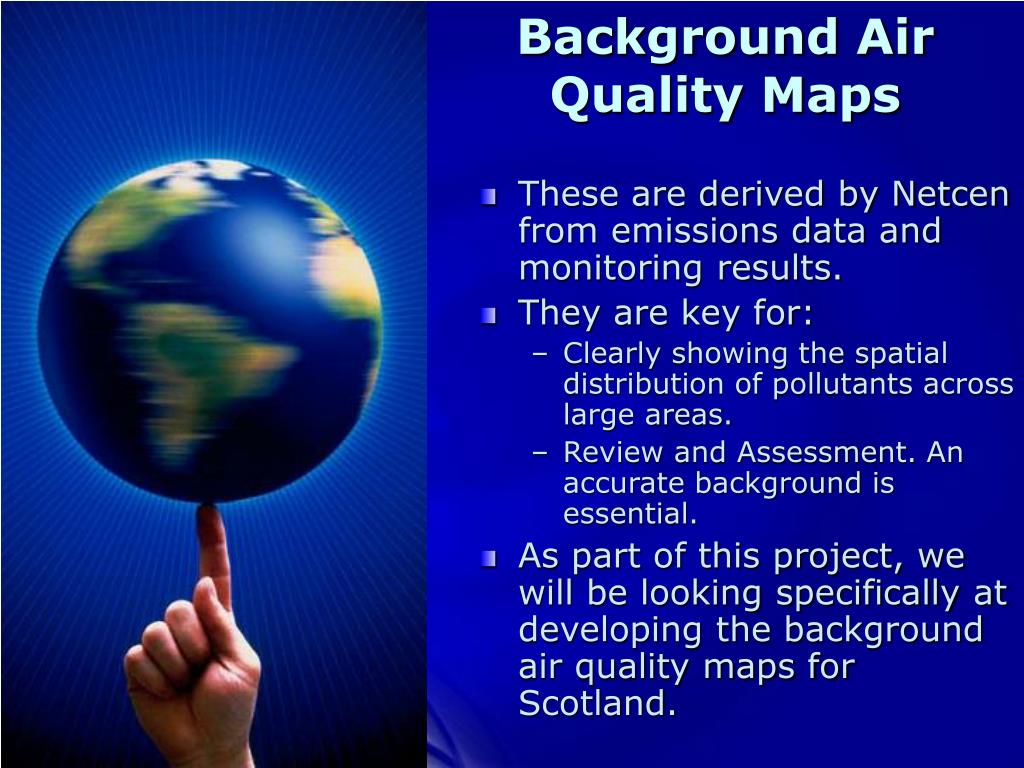 Background Air Quality Maps

These are derived by Netcen from emissions data and monitoring results.

They are key for:

– Clearly showing the spatial distribution of pollutants across large areas.

– Review and Assessment. An accurate background is essential.

As part of this project, we will be looking specifically at developing the background air quality maps for Scotland.